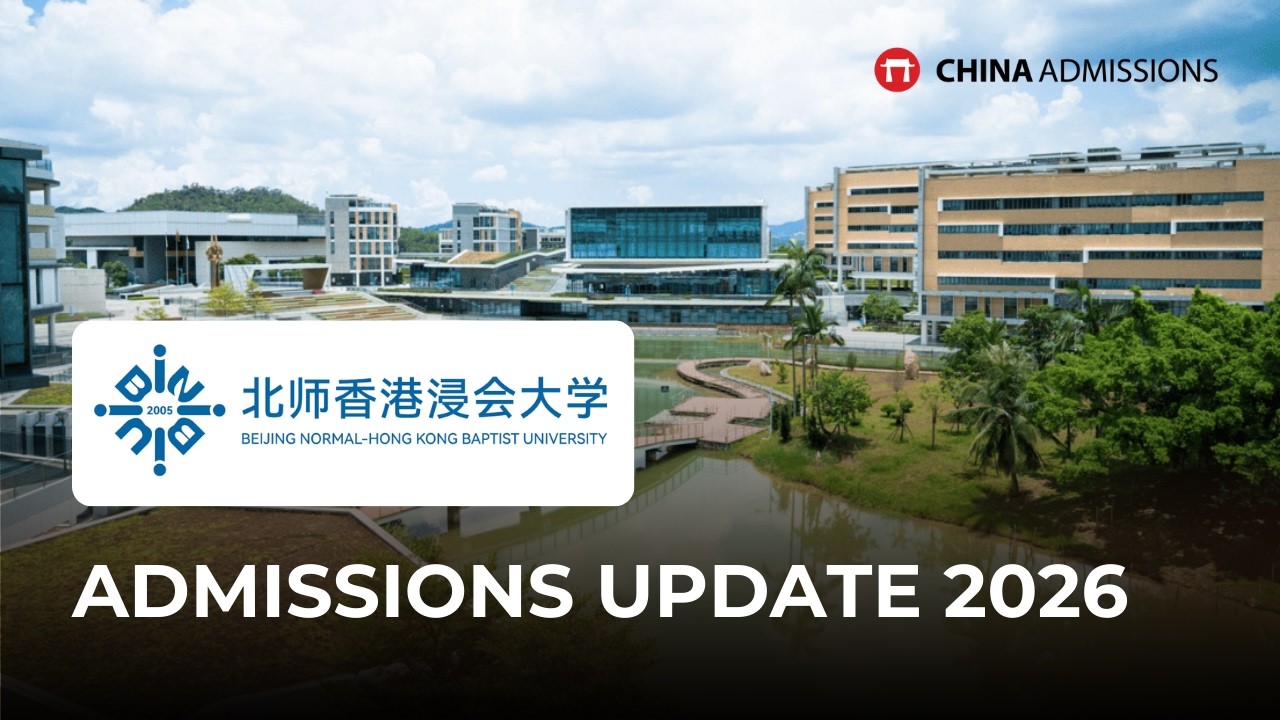 CHINA ADMISSIONS

2005

北师香港浸会大学
BEIJING NORMAL-HONG KONG BAPTIST UNIVERSITY

ADMISSIONS UPDATE 2026